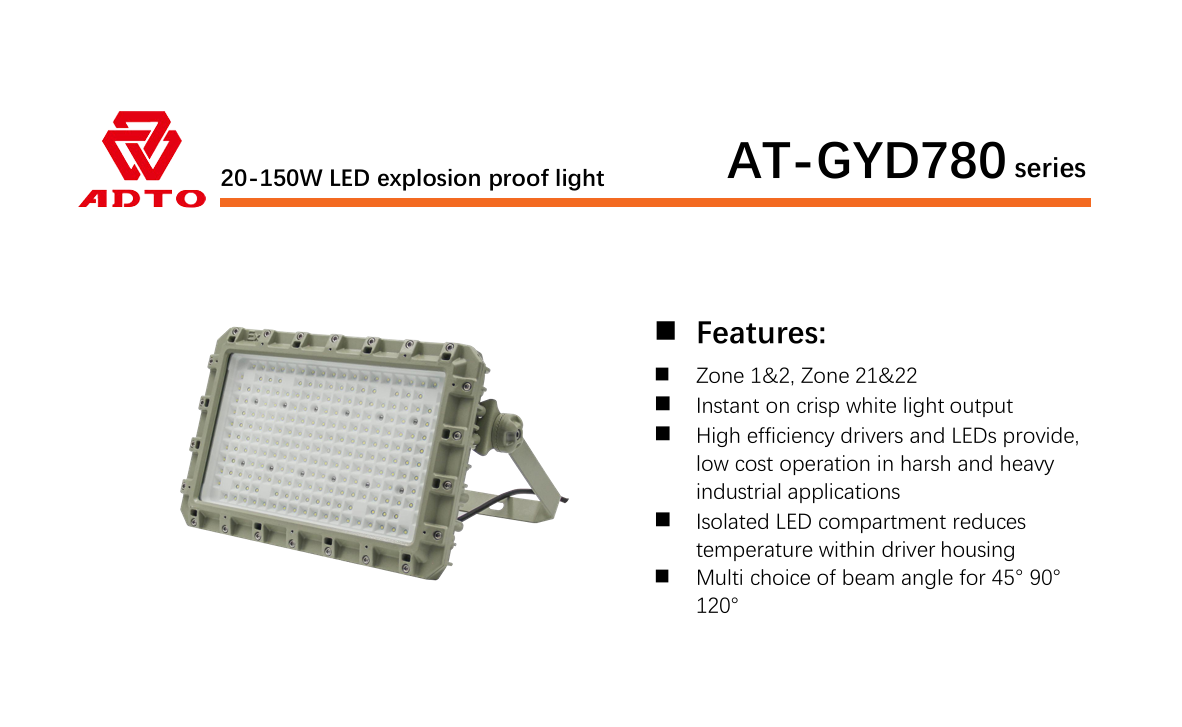 ADTO

20-150W LED explosion proof light

AT-GYD780 series

■ Features:

■ Zone 1&2, Zone 21&22
■ Instant on crisp white light output
■ High efficiency drivers and LEDs provide, low cost operation in harsh and heavy industrial applications
■ Isolated LED compartment reduces temperature within driver housing
■ Multi choice of beam angle for 45° 90° 120°